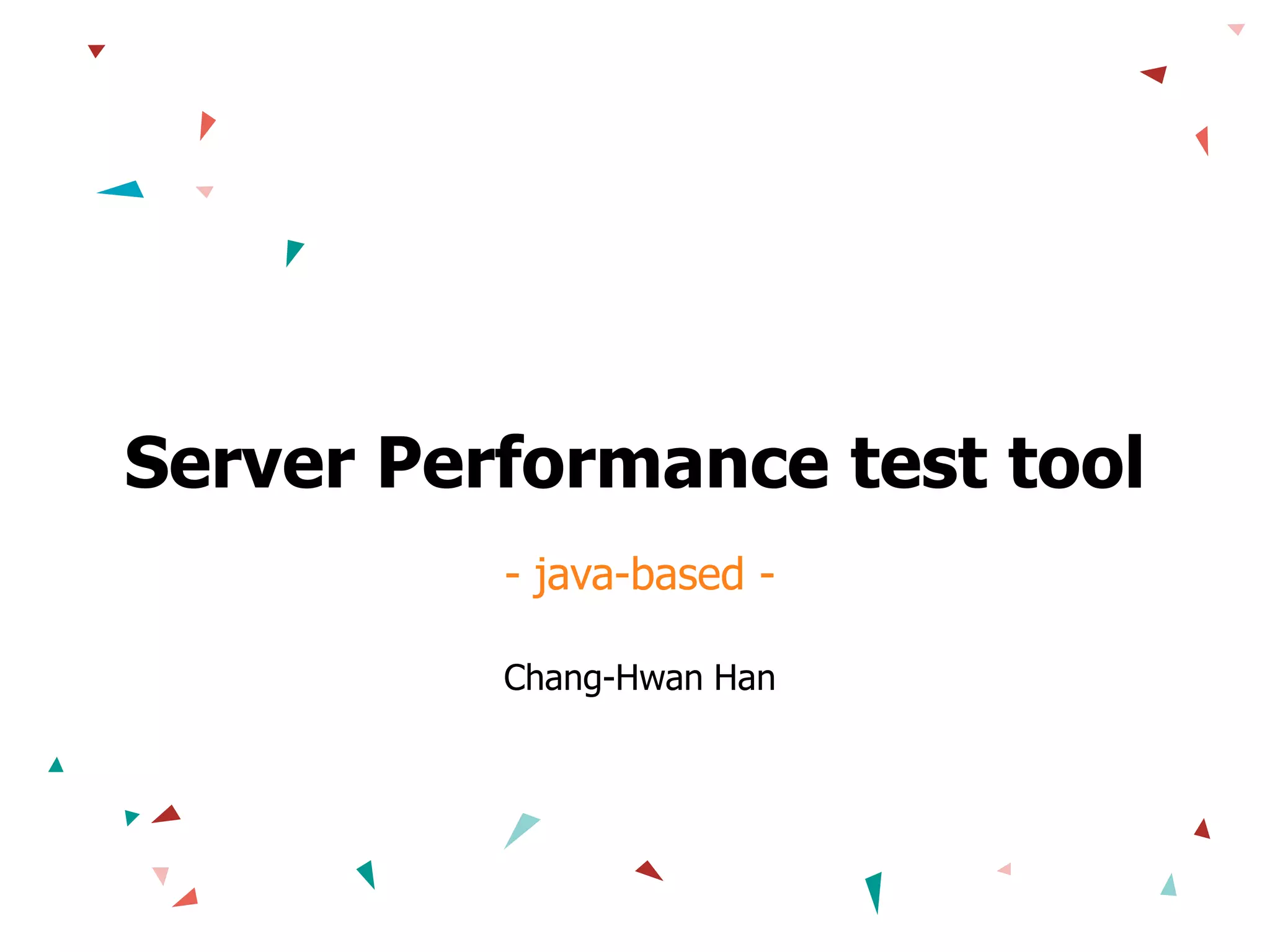 Server Performance test tool

- java-based -

Chang-Hwan Han